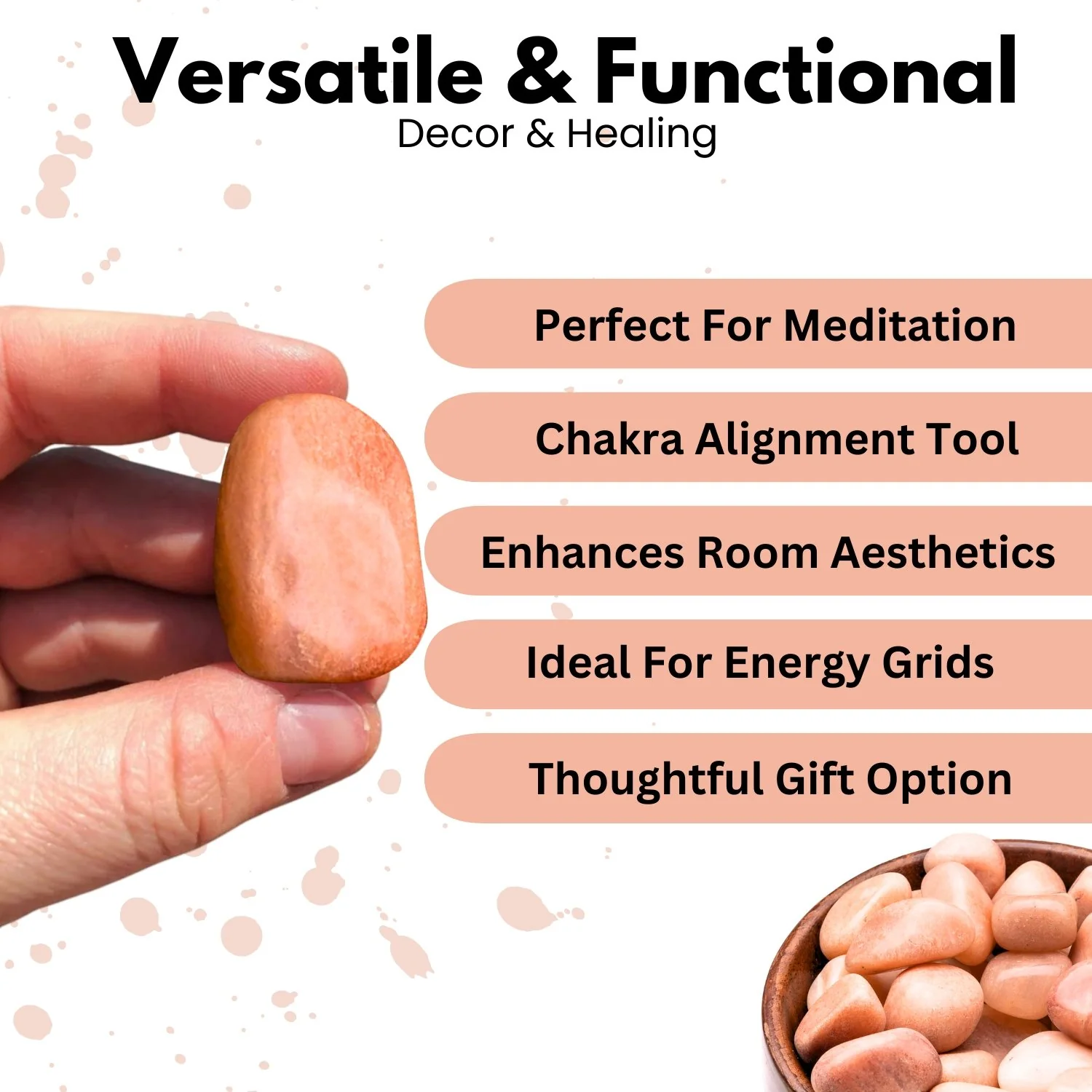 Versatile & Functional
Decor & Healing

Perfect For Meditation

Chakra Alignment Tool

Enhances Room Aesthetics

Ideal For Energy Grids

Thoughtful Gift Option